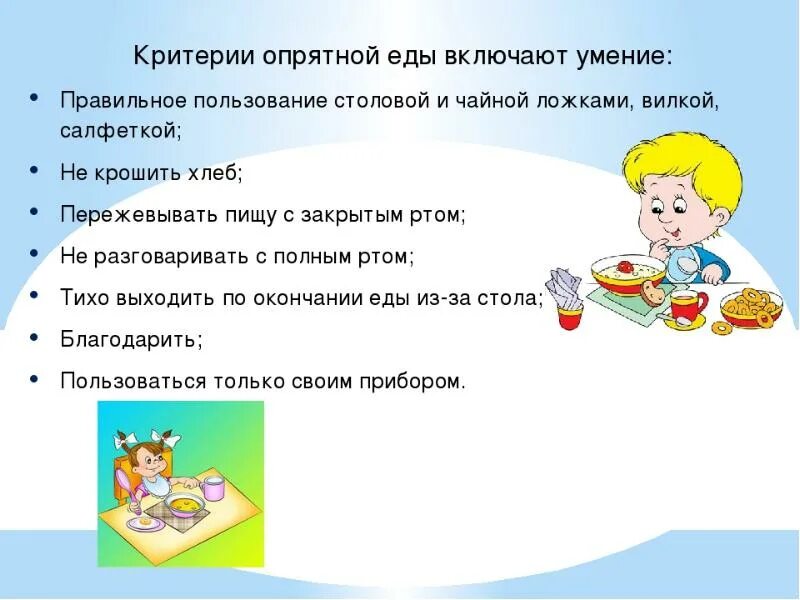 Критерии опрятной еды включают умение:

• Правильное пользование столовой и чайной ложками, вилкой, салфеткой;
• Не крошить хлеб;
• Пережевывать пищу с закрытым ртом;
• Не разговаривать с полным ртом;
• Тихо выходить по окончании еды из-за стола;
• Благодарить;
• Пользоваться только своим прибором.